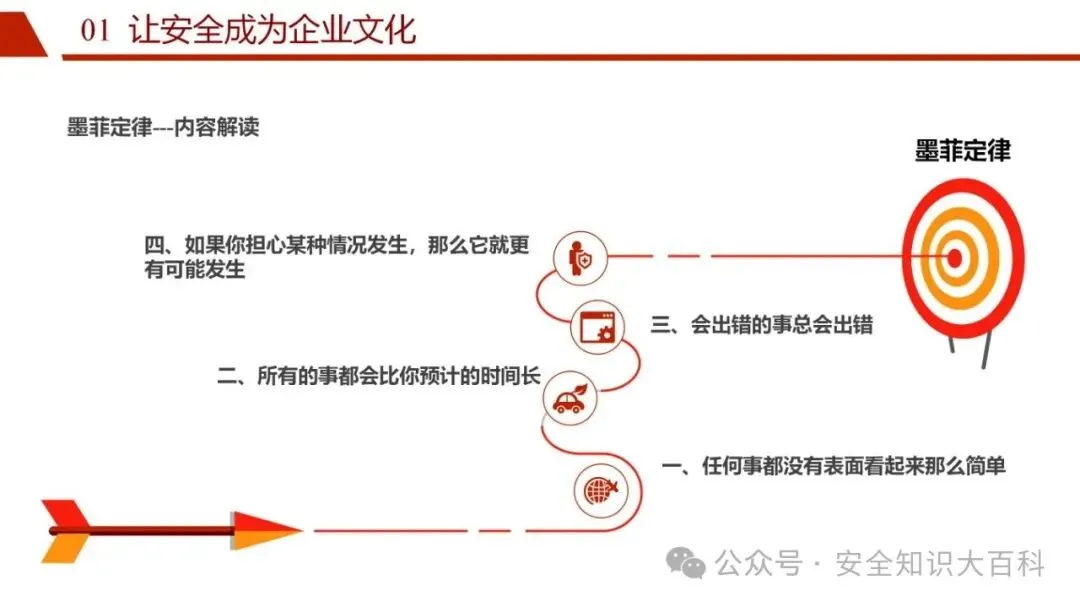 01 让安全成为企业文化

墨菲定律---内容解读

墨菲定律

四、如果你担心某种情况发生，那么它就更有可能发生

三、会出错的事总会出错

二、所有的事都会比你预计的时间长

一、任何事都没有表面看起来那么简单

公众号 · 安全知识大百科